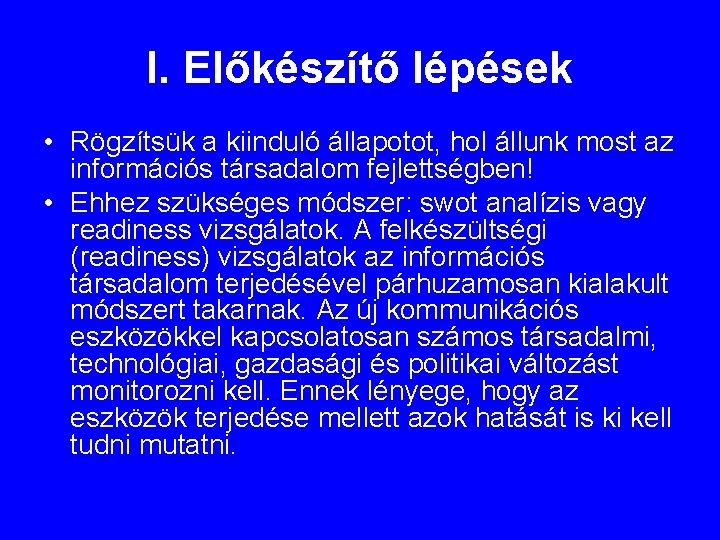 I. Előkészítő lépések

• Rögzítsük a kiinduló állapotot, hol állunk most az információs társadalom fejlettségben!

• Ehhez szükséges módszer: swot analízis vagy readiness vizsgálatok. A felkészültségi (readiness) vizsgálatok az információs társadalom terjedésével párhuzamosan kialakult módszert takarnak. Az új kommunikációs eszközökkel kapcsolatosan számos társadalmi, technológiai, gazdasági és politikai változást monitorozni kell. Ennek lényege, hogy az eszközök terjedése mellett azok hatását is ki kell tudni mutatni.